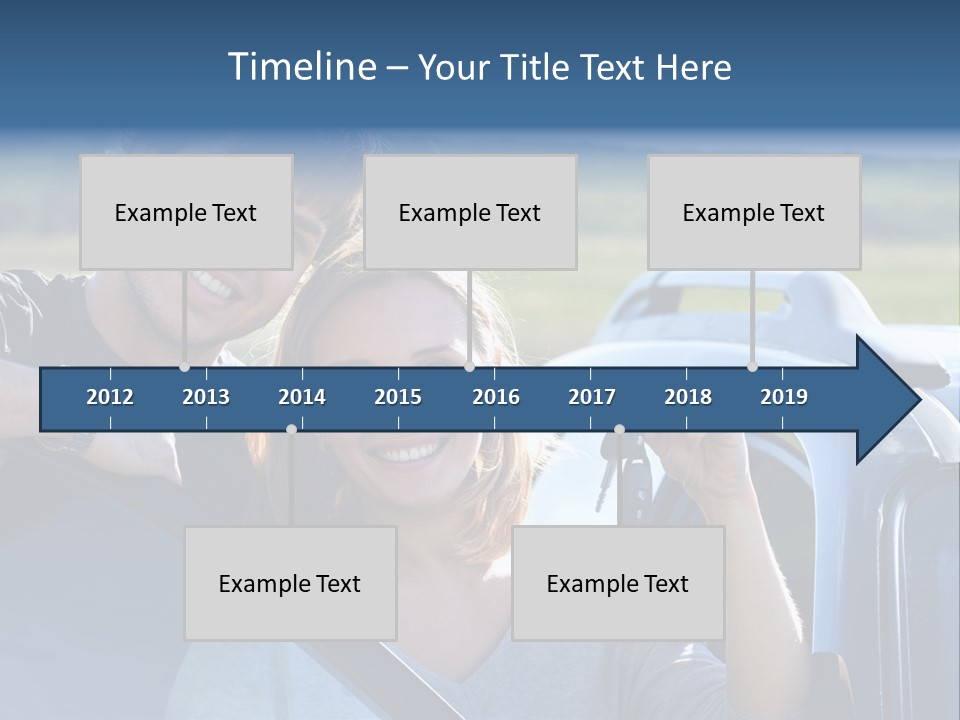 Timeline – Your Title Text Here

Example Text

Example Text

Example Text

2012 2013 2014 2015 2016 2017 2018 2019

Example Text

Example Text